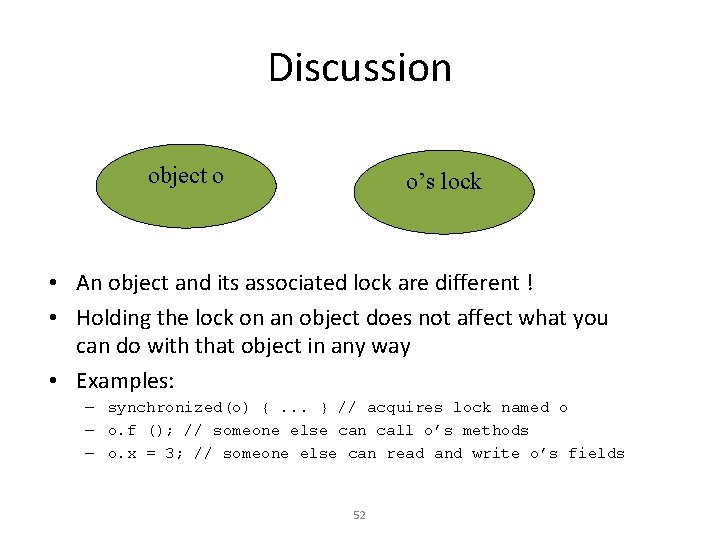 Discussion

object o

o’s lock

• An object and its associated lock are different !

• Holding the lock on an object does not affect what you can do with that object in any way

• Examples:

– synchronized(o) { ... } // acquires lock named o

– o.f (); // someone else can call o’s methods

– o.x = 3; // someone else can read and write o’s fields

52